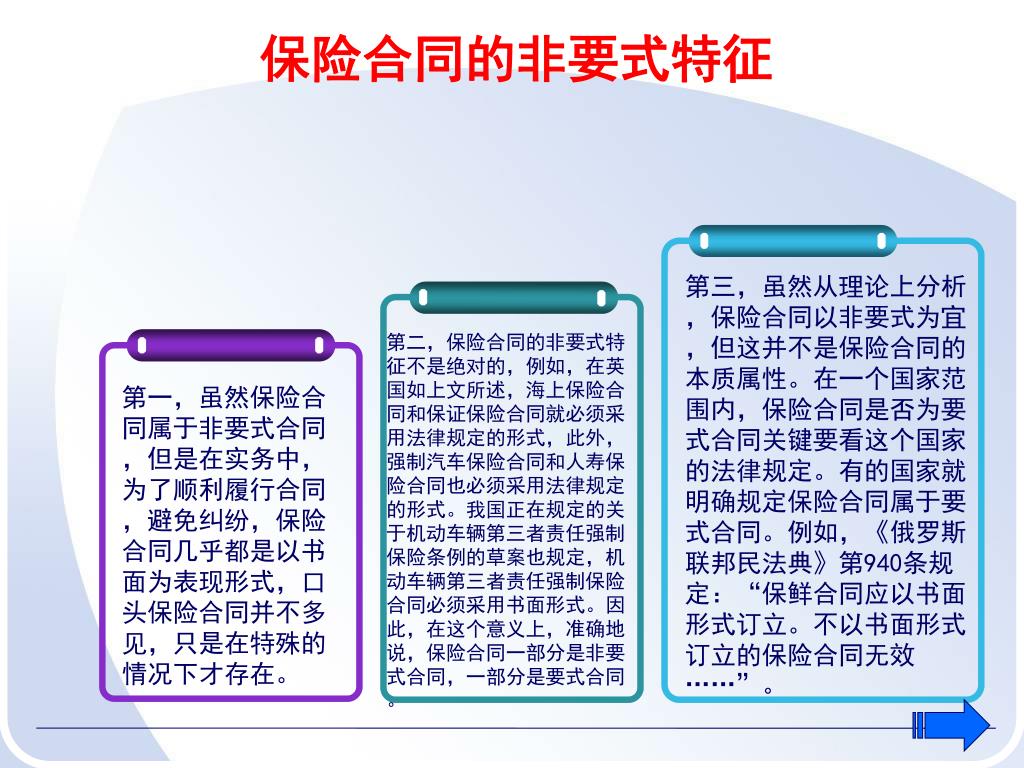 保险合同的非要式特征

第一，虽然保险合同属于非要式合同，但是在实务中，为了顺利履行合同，避免纠纷，保险合同几乎都是以书面为表现形式，口头保险合同并不多见，只是在特殊的情况下才存在。

第二，保险合同的非要式特征不是绝对的，例如，在英国如上文所述，海上保险合同和保证保险合同就必须采用法律规定的形式，此外，强制汽车保险合同和人寿保险合同也必须采用法律规定的形式。我国正在规定的关于机动车辆第三者责任强制保险条例的草案也规定，机动车辆第三者责任强制保险合同必须采用书面形式。因此，在这个意义上，准确地说，保险合同一部分是非要式合同，一部分是要式合同。

第三，虽然从理论上分析，保险合同以非要式为宜，但这并不是保险合同的本质属性。在一个国家范围内，保险合同是否为要式合同关键要看这个国家的法律规定。有的国家就明确规定保险合同属于要式合同。例如，《俄罗斯联邦民法典》第940条规定：“保鲜合同应以书面形式订立。不以书面形式订立的保险合同无效……”。